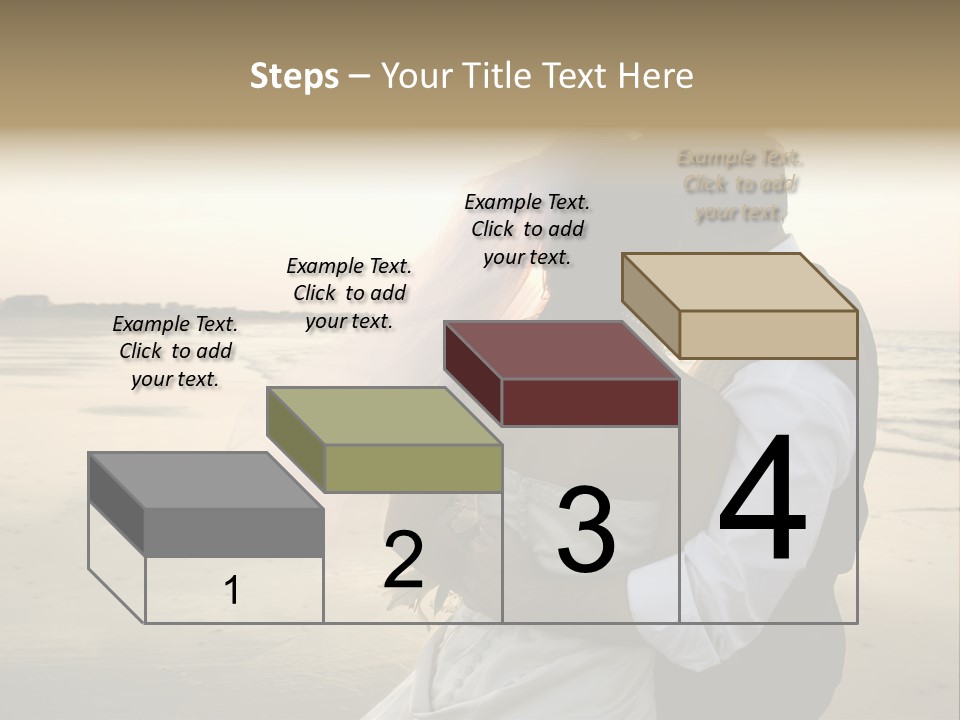 Steps – Your Title Text Here

Example Text. Click to add your text.

Example Text. Click to add your text.

Example Text. Click to add your text.

Example Text. Click to add your text.

1

2

3

4